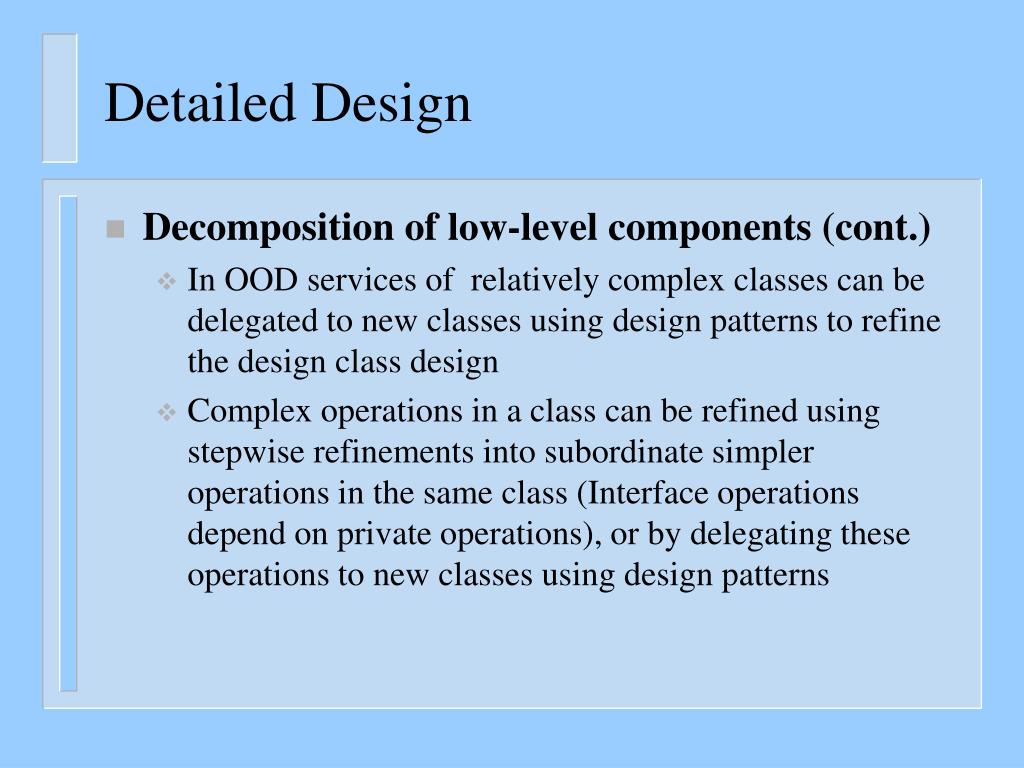 Detailed Design

Decomposition of low-level components (cont.)

In OOD services of relatively complex classes can be delegated to new classes using design patterns to refine the design class design

Complex operations in a class can be refined using stepwise refinements into subordinate simpler operations in the same class (Interface operations depend on private operations), or by delegating these operations to new classes using design patterns